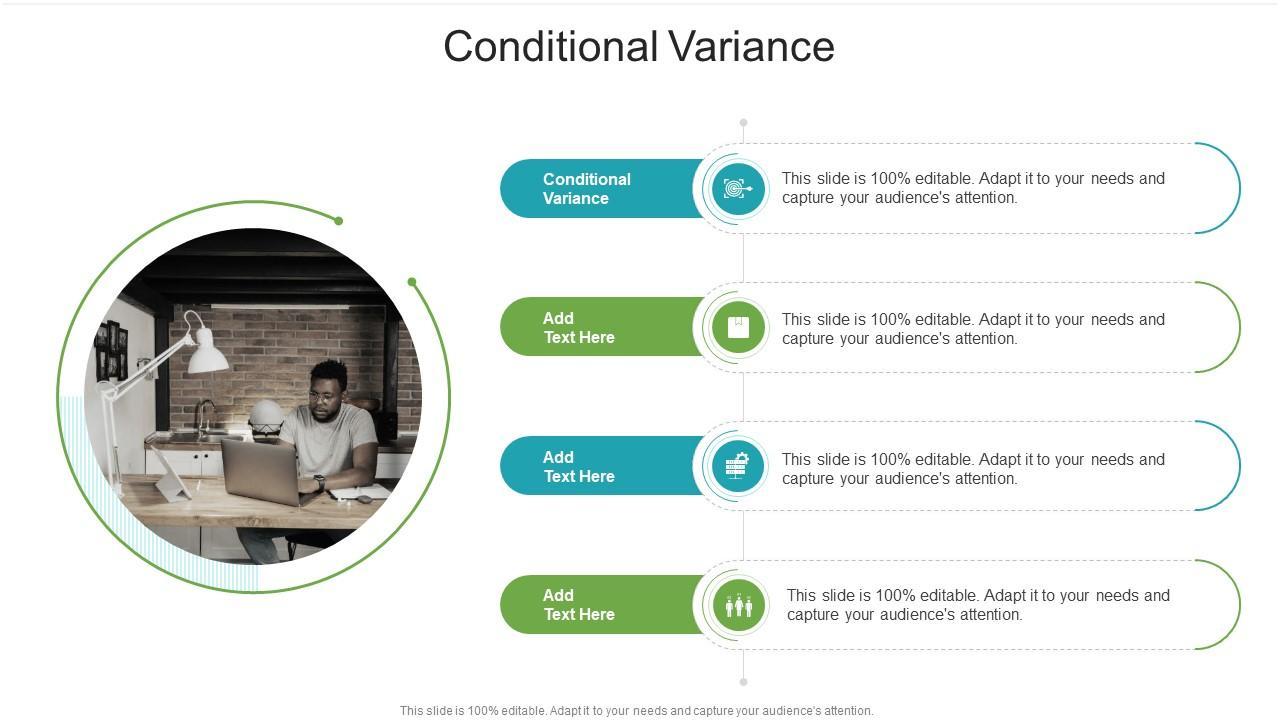 Conditional Variance

Conditional Variance

This slide is 100% editable. Adapt it to your needs and capture your audience's attention.

Add Text Here

This slide is 100% editable. Adapt it to your needs and capture your audience's attention.

Add Text Here

This slide is 100% editable. Adapt it to your needs and capture your audience's attention.

Add Text Here

This slide is 100% editable. Adapt it to your needs and capture your audience's attention.

This slide is 100% editable. Adapt it to your needs and capture your audience's attention.